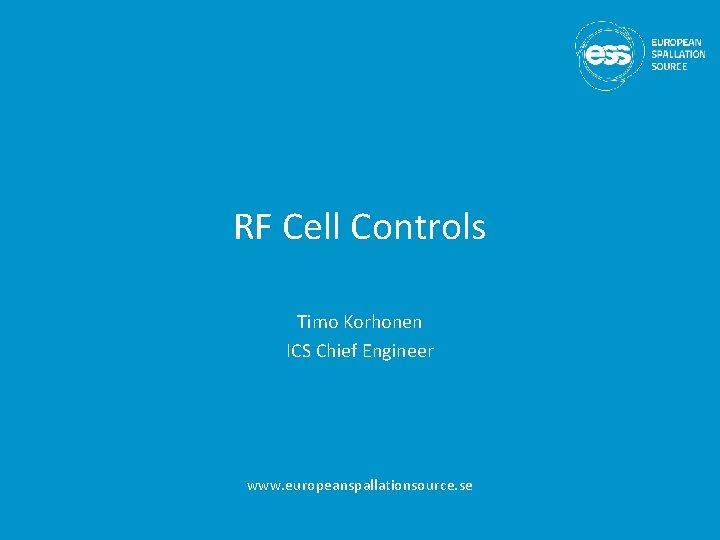 ess EUROPEAN SPALLATION SOURCE

RF Cell Controls

Timo Korhonen
ICS Chief Engineer

www.europeanspallationsource.se